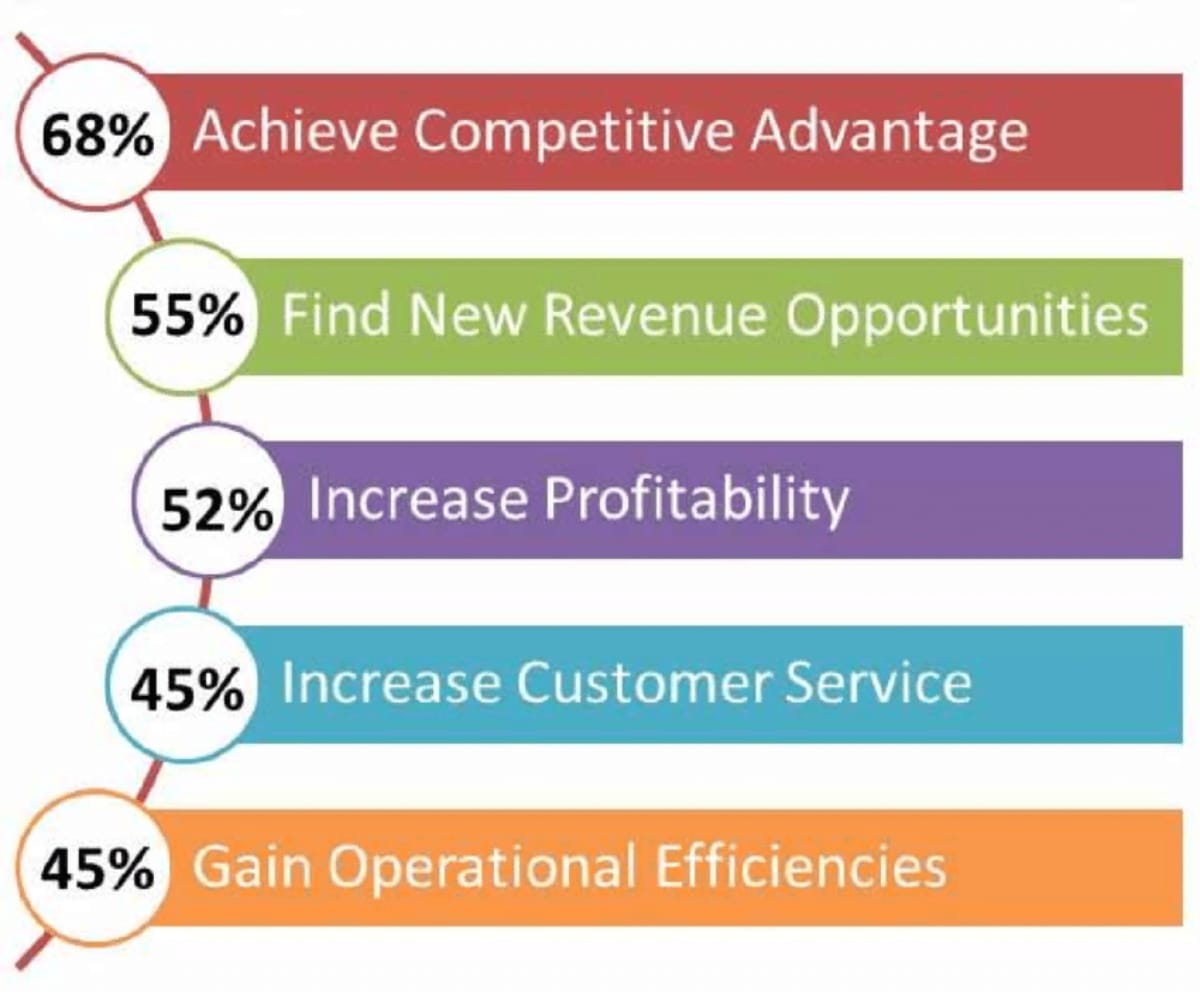 68% Achieve Competitive Advantage

55% Find New Revenue Opportunities

52% Increase Profitability

45% Increase Customer Service

45% Gain Operational Efficiencies